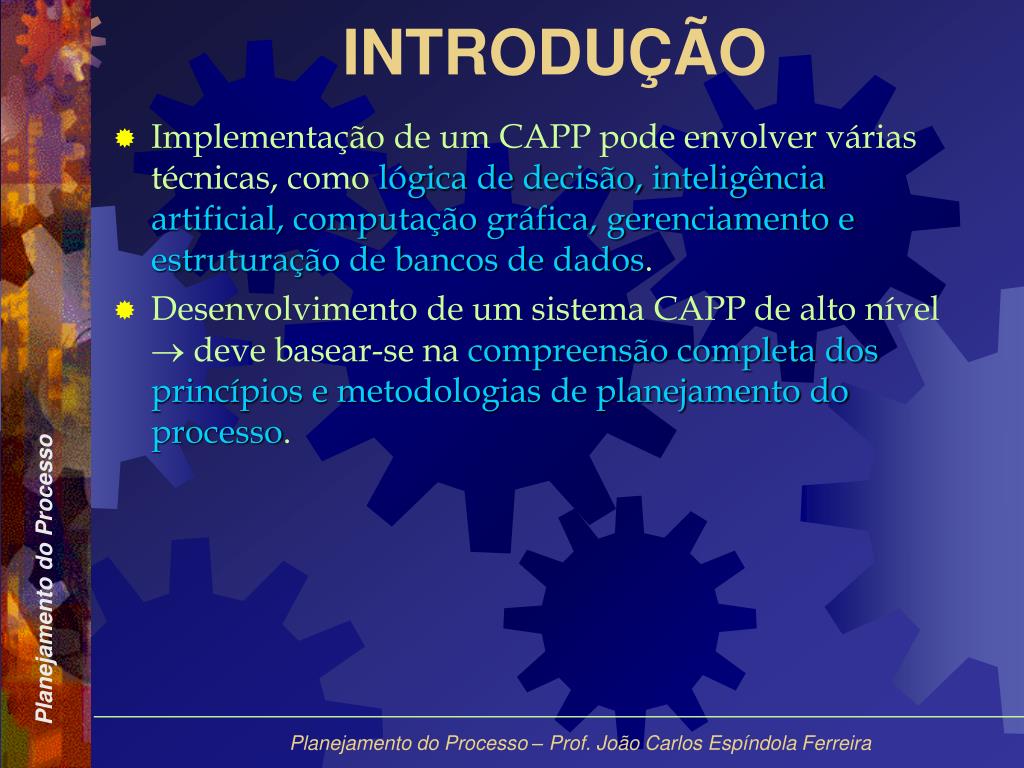 INTRODUÇÃO

Implementação de um CAPP pode envolver várias técnicas, como lógica de decisão, inteligência artificial, computação gráfica, gerenciamento e estruturação de bancos de dados.

Desenvolvimento de um sistema CAPP de alto nível $\rightarrow$ deve basear-se na compreensão completa dos princípios e metodologias de planejamento do processo.

Planejamento do Processo

Planejamento do Processo – Prof. João Carlos Espíndola Ferreira